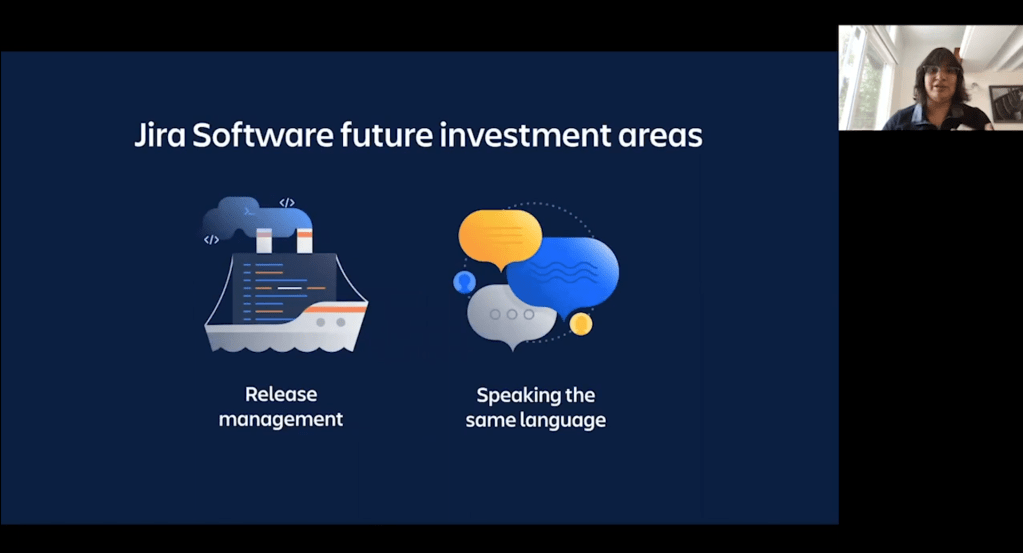 Jira Software future investment areas

</>

</>

Release management

Speaking the same language